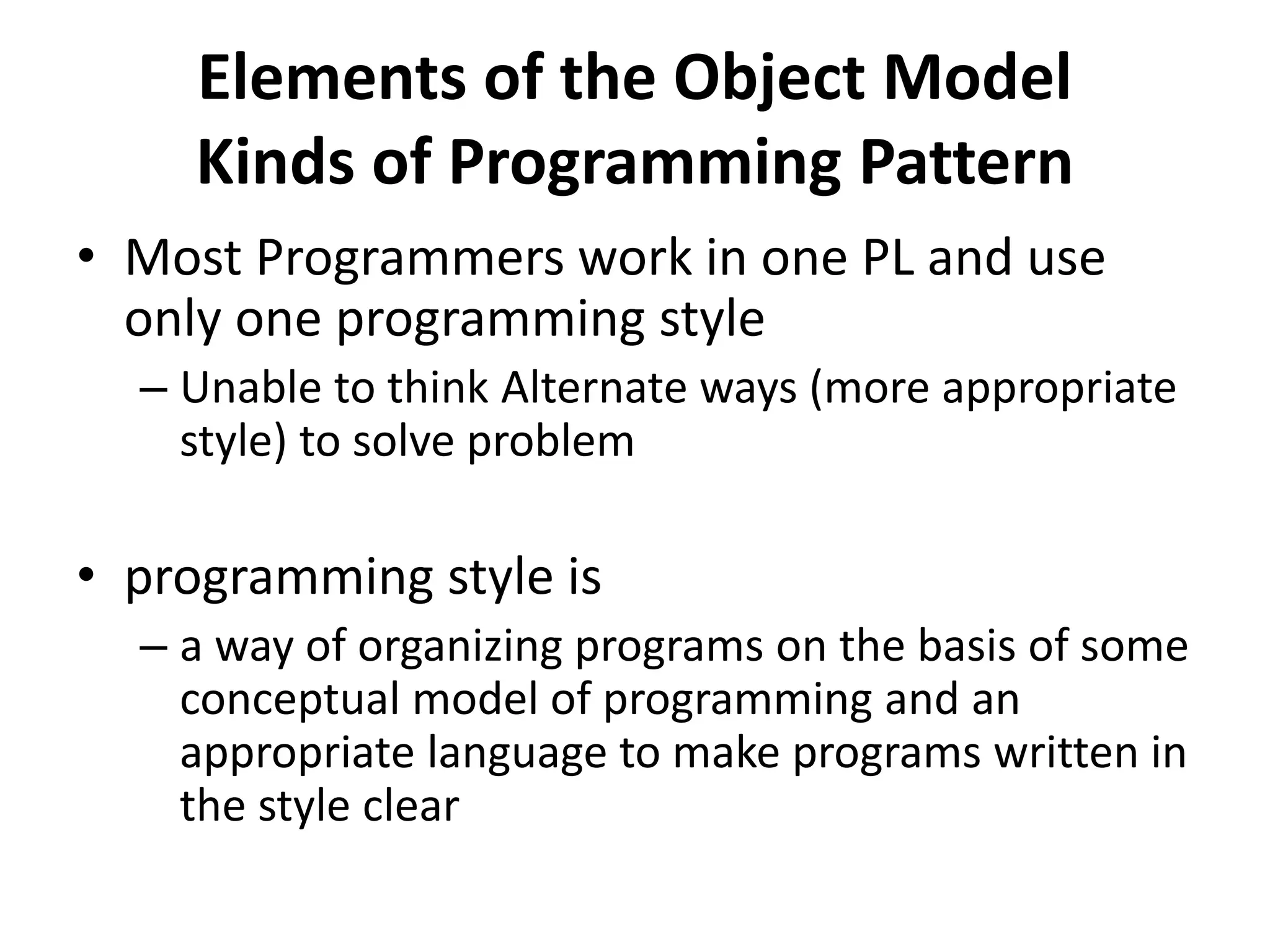 Elements of the Object Model
Kinds of Programming Pattern

• Most Programmers work in one PL and use only one programming style
– Unable to think Alternate ways (more appropriate style) to solve problem

• programming style is
– a way of organizing programs on the basis of some conceptual model of programming and an appropriate language to make programs written in the style clear